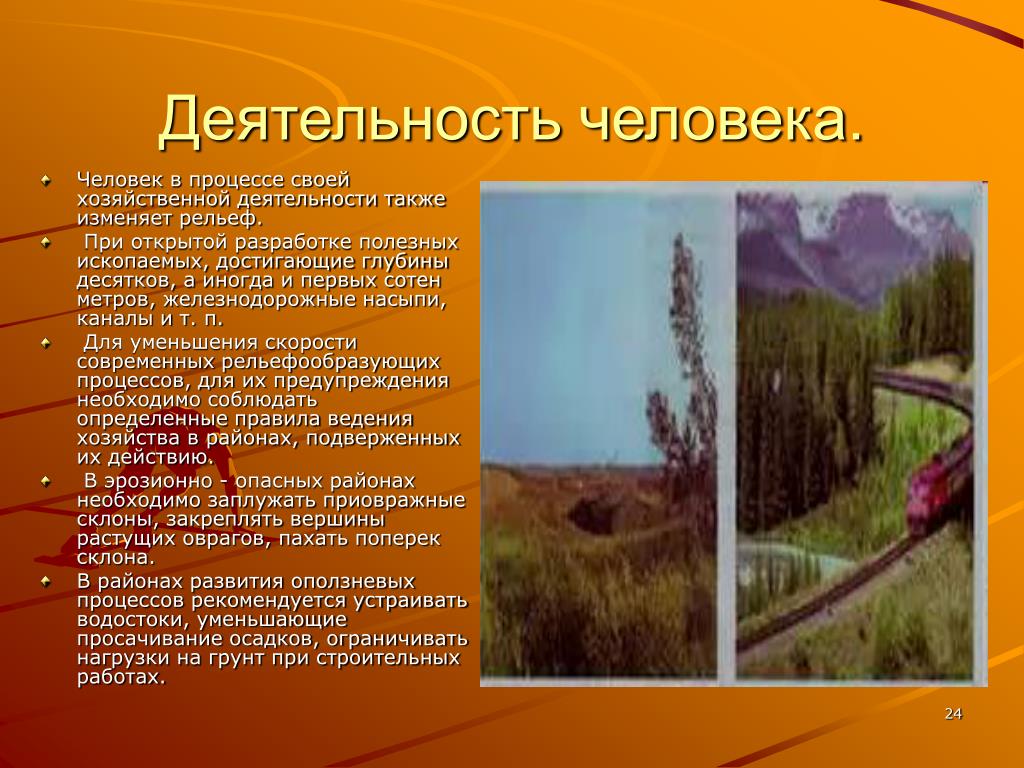 Деятельность человека.

Человек в процессе своей хозяйственной деятельности также изменяет рельеф.

При открытой разработке полезных ископаемых, достигающие глубины десятков, а иногда и первых сотен метров, железнодорожные насыпи, каналы и т. п.

Для уменьшения скорости современных рельефообразующих процессов, для их предупреждения необходимо соблюдать определенные правила ведения хозяйства в районах, подверженных их действию.

В эрозионно - опасных районах необходимо заплужать приовражные склоны, закреплять вершины растущих оврагов, пахать поперек склона.

В районах развития оползневых процессов рекомендуется устраивать водостоки, уменьшающие просачивание осадков, ограничивать нагрузки на грунт при строительных работах.

24